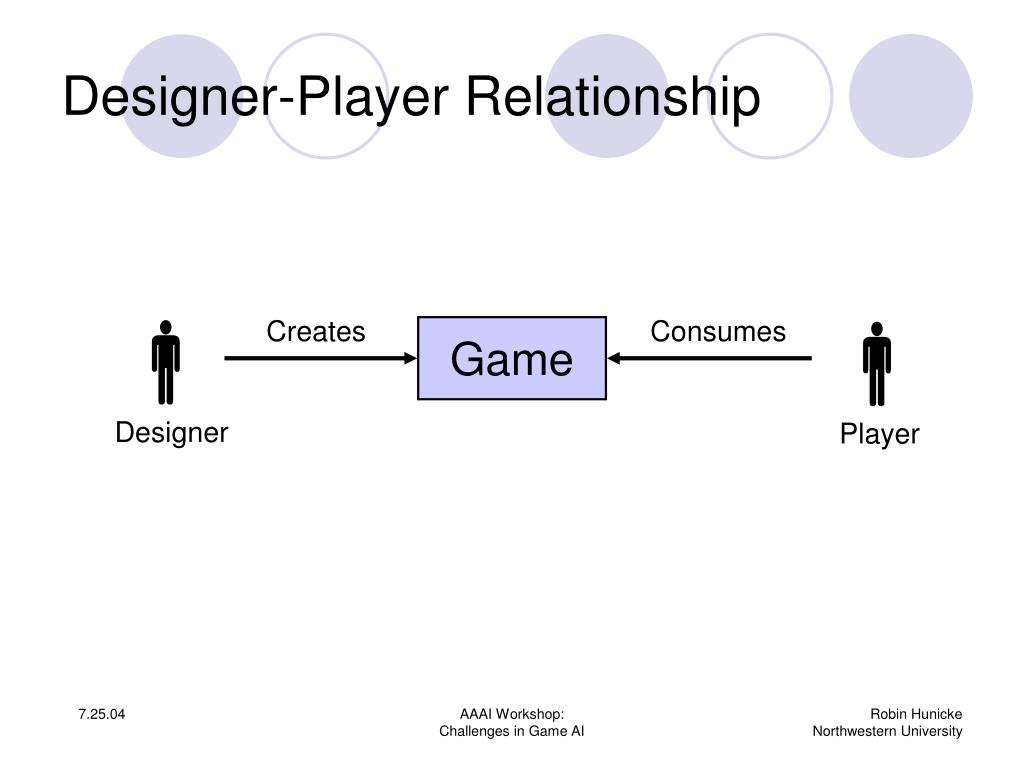 Designer-Player Relationship

Creates

Game

Consumes

Designer

Player

7.25.04

AAAI Workshop:
Challenges in Game AI

Robin Hunicke
Northwestern University